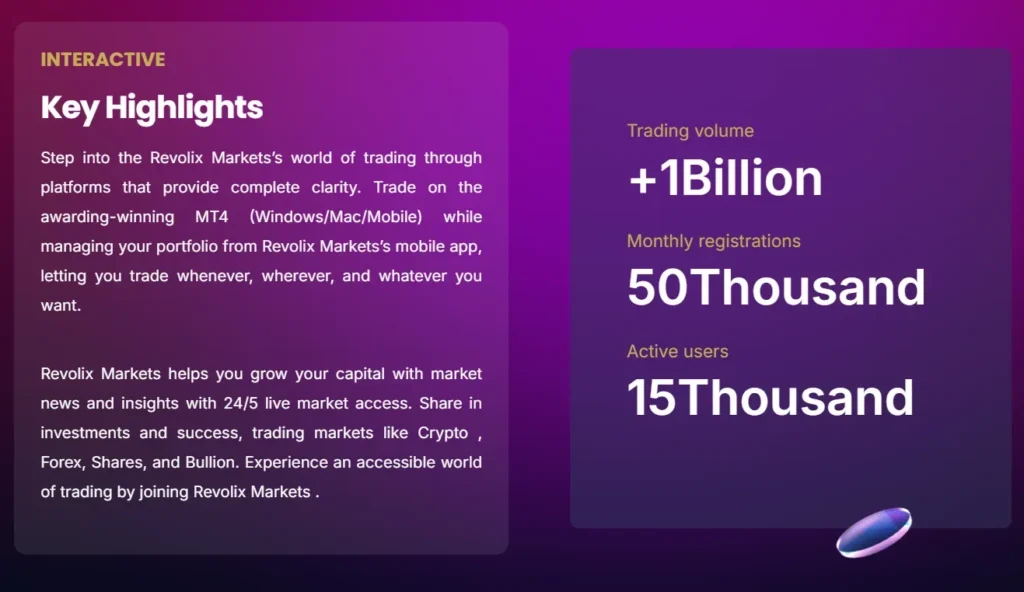 INTERACTIVE

Key Highlights

Step into the Revolix Markets's world of trading through platforms that provide complete clarity. Trade on the awarding-winning MT4 (Windows/Mac/Mobile) while managing your portfolio from Revolix Markets's mobile app, letting you trade whenever, wherever, and whatever you want.

Revolix Markets helps you grow your capital with market news and insights with 24/5 live market access. Share in investments and success, trading markets like Crypto , Forex, Shares, and Bullion. Experience an accessible world of trading by joining Revolix Markets .

Trading volume

+1Billion

Monthly registrations

50Thousand

Active users

15Thousand